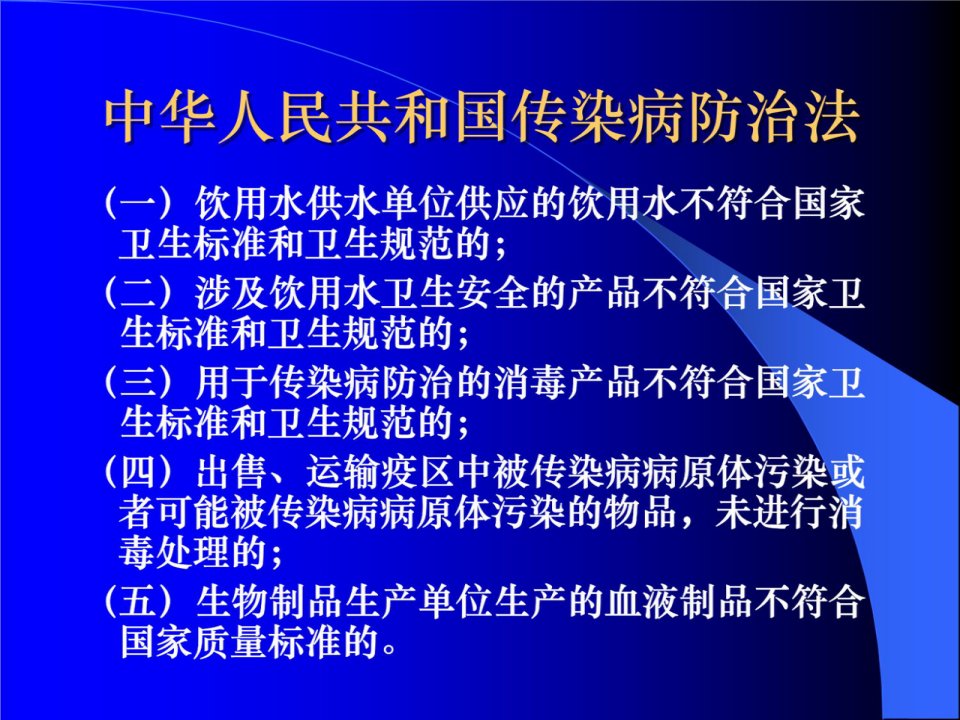 中华人民共和国传染病防治法

（一）饮用水供水单位供应的饮用水不符合国家卫生标准和卫生规范的；

（二）涉及饮用水卫生安全的产品不符合国家卫生标准和卫生规范的；

（三）用于传染病防治的消毒产品不符合国家卫生标准和卫生规范的；

（四）出售、运输疫区中被传染病病原体污染或者可能被传染病病原体污染的物品，未进行消毒处理的；

（五）生物制品生产单位生产的血液制品不符合国家质量标准的。